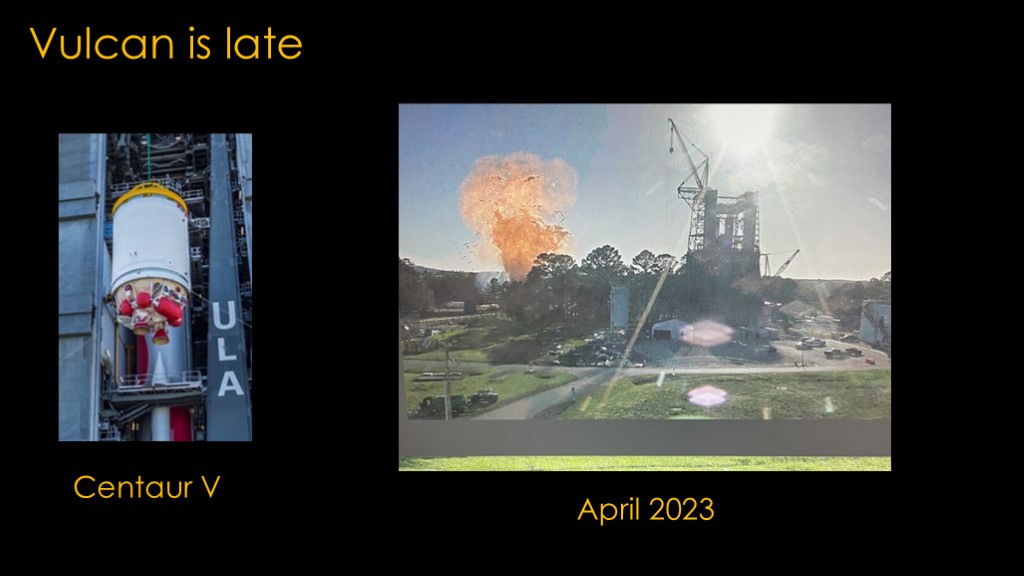 Vulcan is late

ULA

Centaur V

April 2023